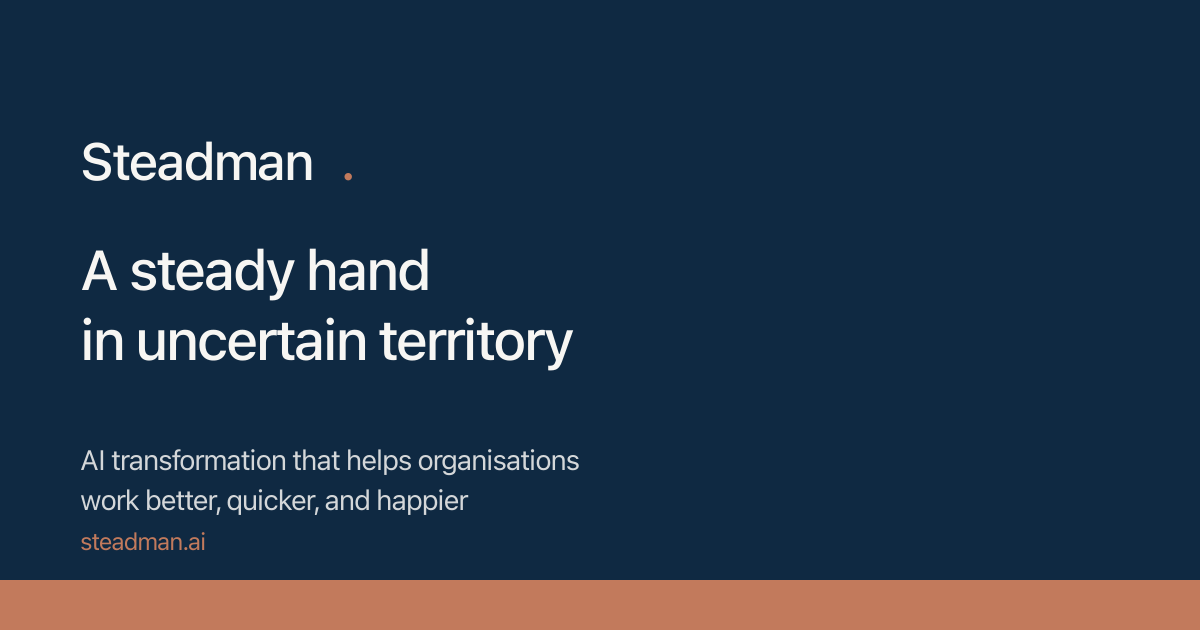 Steadman .

A steady hand
in uncertain territory

AI transformation that helps organisations work better, quicker, and happier
steadman.ai